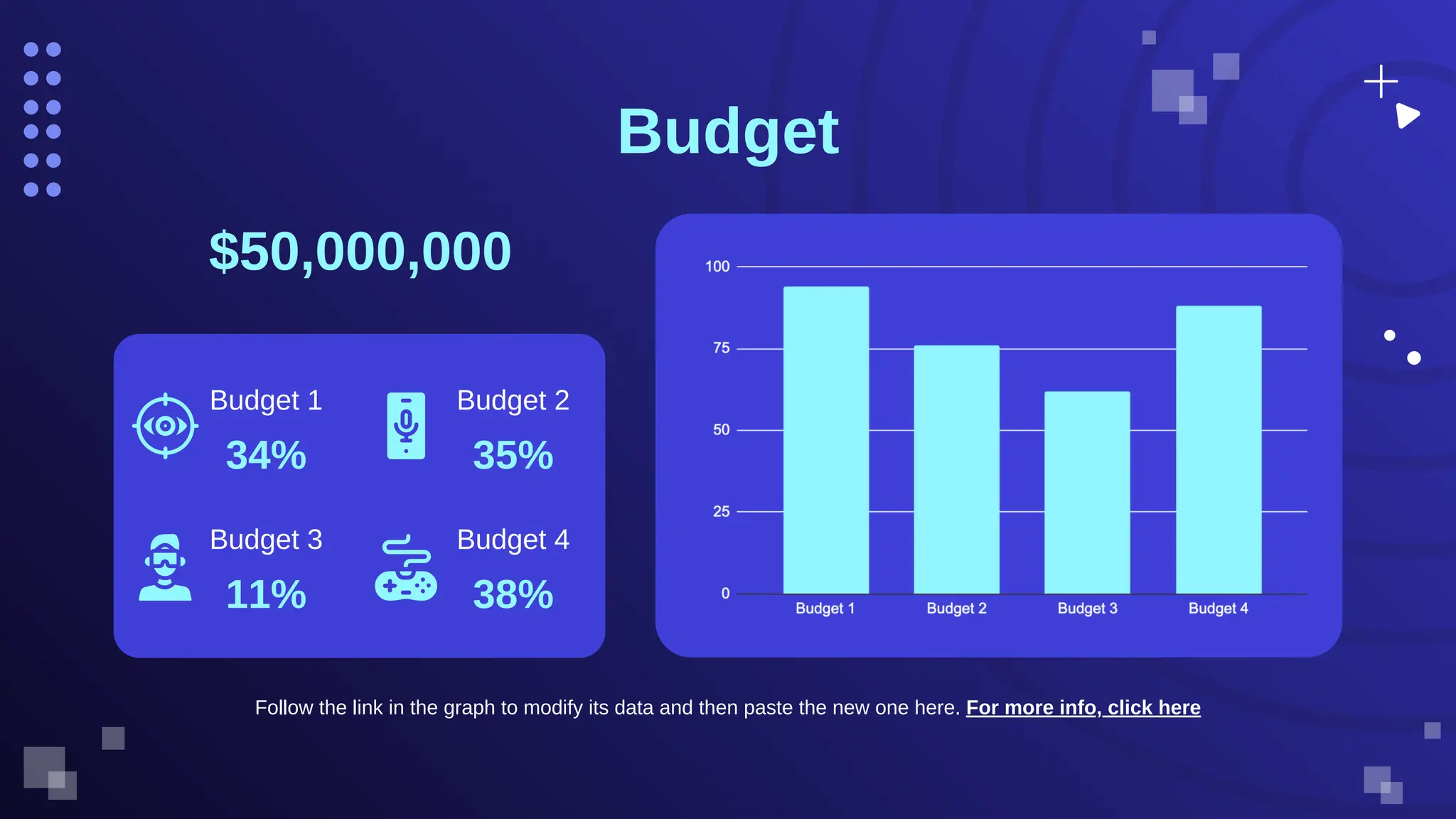 Budget

$50,000,000

Budget 1
34%

Budget 2
35%

Budget 3
11%

Budget 4
38%

100
75
50
25
0
Budget 1
Budget 2
Budget 3
Budget 4

Follow the link in the graph to modify its data and then paste the new one here. For more info, click here